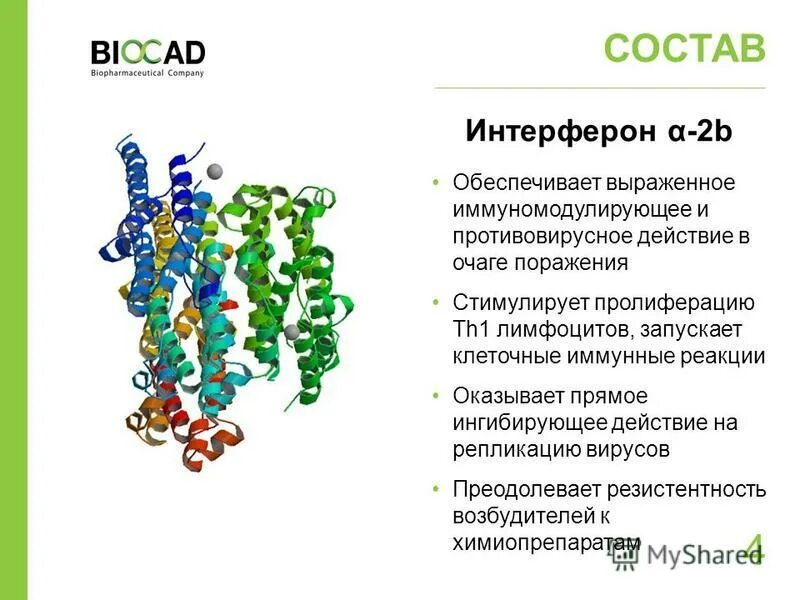 BIOCAD
Biopharmaceutical Company

СОСТАВ

Интерферон α-2b

• Обеспечивает выраженное иммуномодулирующее и противовирусное действие в очаге поражения

• Стимулирует пролиферацию Th1 лимфоцитов, запускает клеточные иммунные реакции

• Оказывает прямое ингибирующее действие на репликацию вирусов

• Преодолевает резистентность возбудителей к химиопрепаратам

MyShared

4